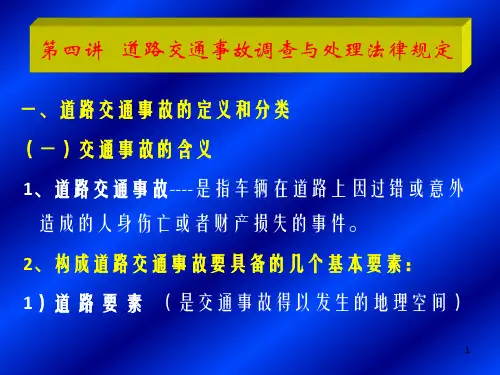 第四讲 道路交通事故调查与处理法律规定

一、道路交通事故的定义和分类

（一）交通事故的含义

1、道路交通事故----是指车辆在道路上因过错或意外造成的人身伤亡或者财产损失的事件。

2、构成道路交通事故要具备的几个基本要素：

1）道路要素 （是交通事故得以发生的地理空间）

1